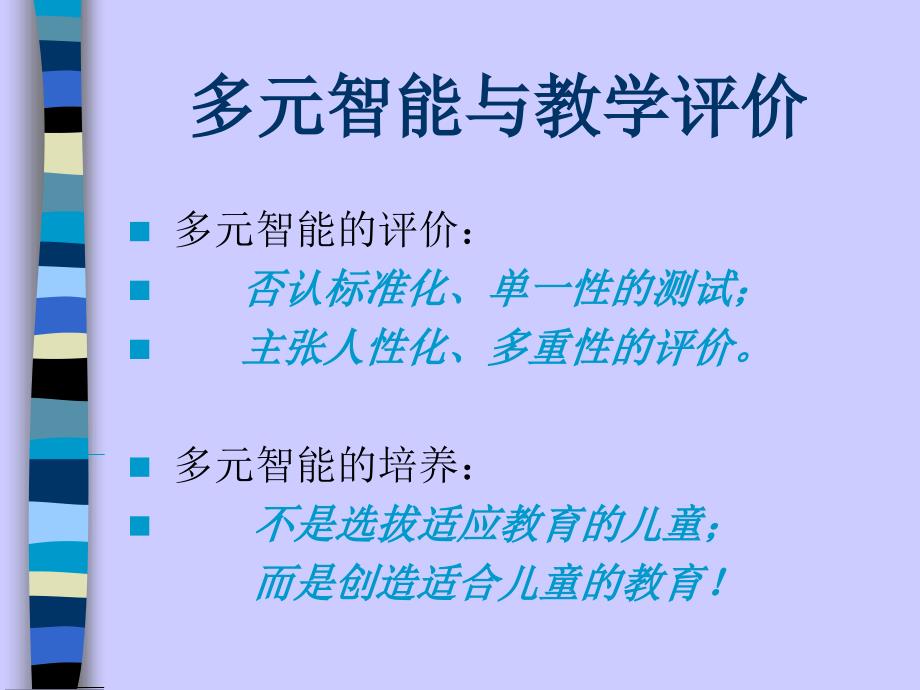 多元智能与教学评价

多元智能的评价：

否认标准化、单一性的测试;

主张人性化、多重性的评价。

多元智能的培养：

不是选拔适应教育的儿童;
而是创造适合儿童的教育！